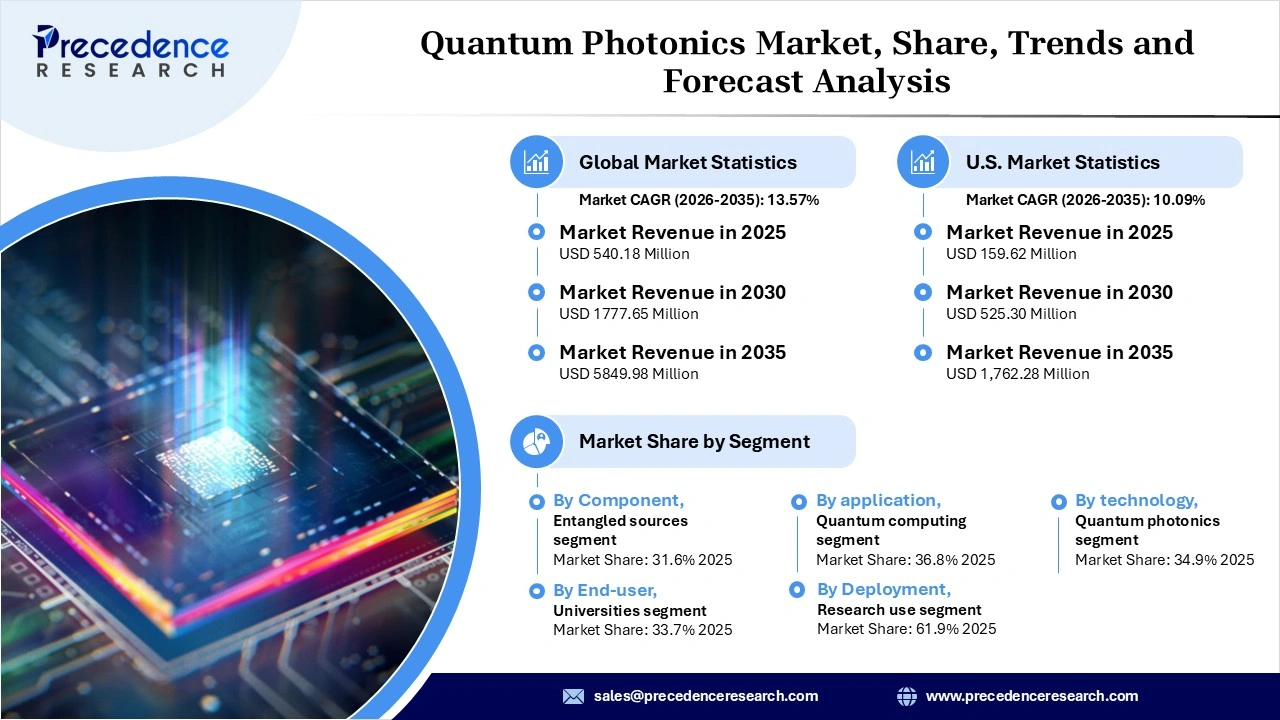 Precedence RESEARCH

Quantum Photonics Market, Share, Trends and Forecast Analysis

Global Market Statistics
Market CAGR (2026-2035): 13.57%

Market Revenue in 2025
USD 540.18 Million

Market Revenue in 2030
USD 1777.65 Million

Market Revenue in 2035
USD 5849.98 Million

U.S. Market Statistics
Market CAGR (2026-2035): 10.09%

Market Revenue in 2025
USD 159.62 Million

Market Revenue in 2030
USD 525.30 Million

Market Revenue in 2035
USD 1,762.28 Million

Market Share by Segment

By Component,
Entangled sources segment
Market Share: 31.6% 2025

By End-user,
Universities segment
Market Share: 33.7% 2025

By application,
Quantum computing segment
Market Share: 36.8% 2025

By Deployment,
Research use segment
Market Share: 61.9% 2025

By technology,
Quantum photonics segment
Market Share: 34.9% 2025

sales@precedenceresearch.com
www.precedenceresearch.com